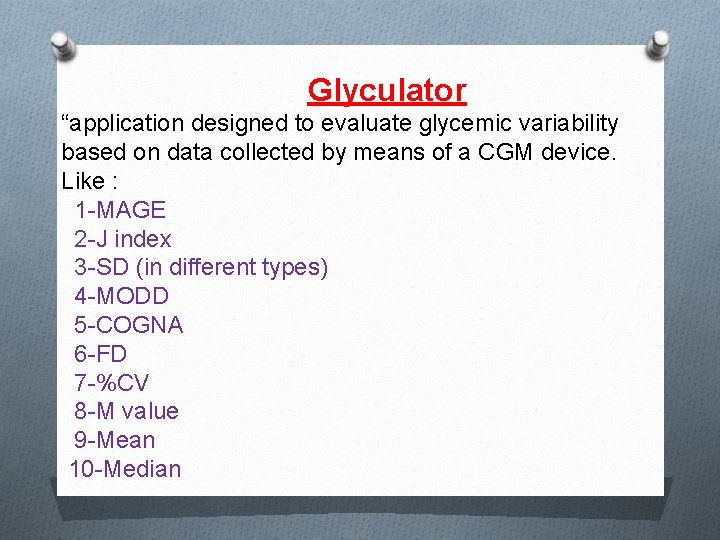 Glyculator

“application designed to evaluate glycemic variability based on data collected by means of a CGM device.
Like :
1-MAGE
2-J index
3-SD (in different types)
4-MODD
5-COGNA
6-FD
7-%CV
8-M value
9-Mean
10-Median